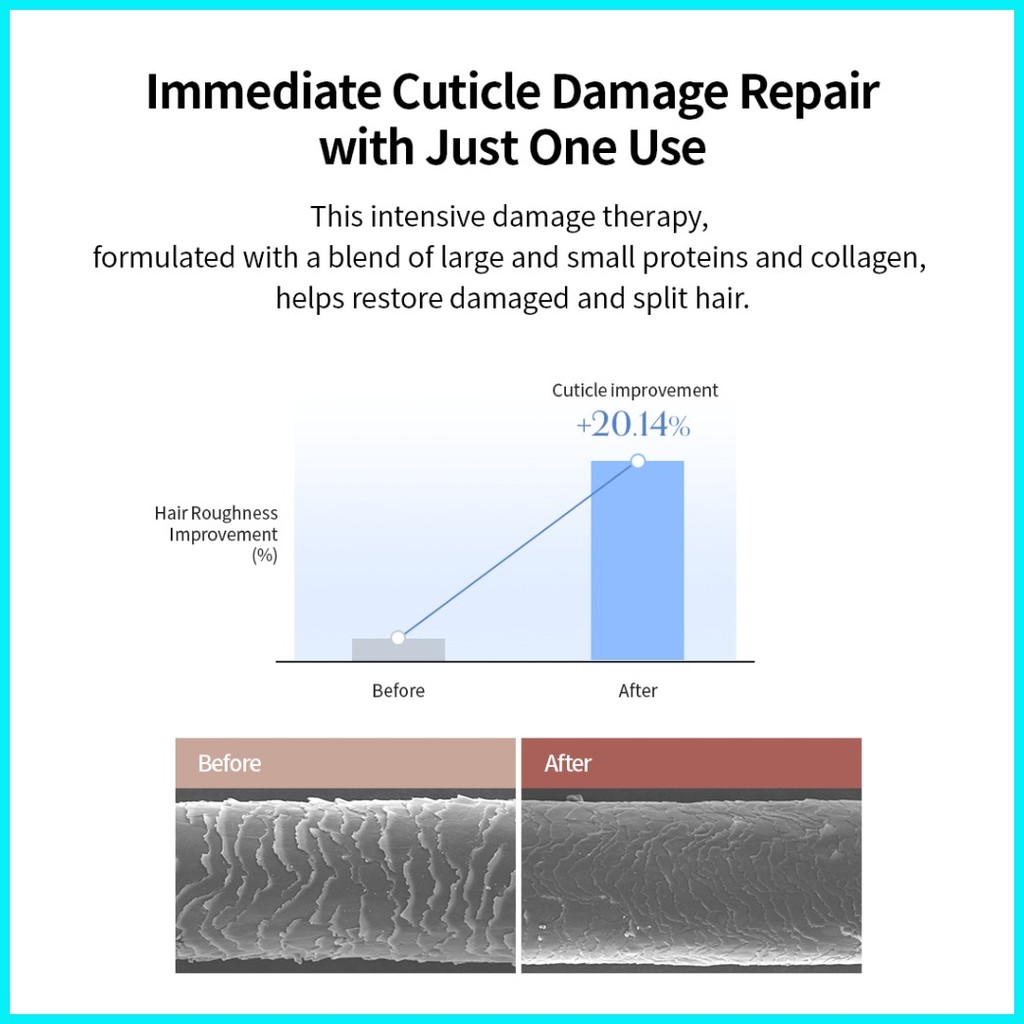 Immediate Cuticle Damage Repair with Just One Use

This intensive damage therapy, formulated with a blend of large and small proteins and collagen, helps restore damaged and split hair.

Cuticle improvement
+20.14%

Hair Roughness Improvement (%)

Before
After

Before
After